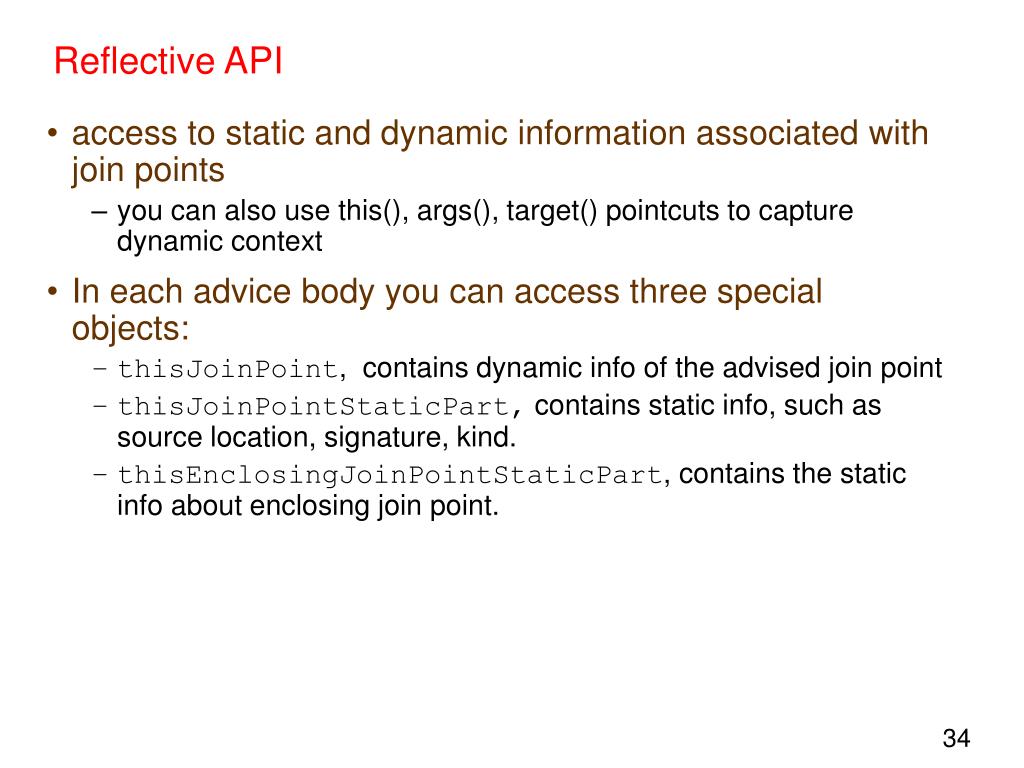 Reflective API

• access to static and dynamic information associated with join points
– you can also use this(), args(), target() pointcuts to capture dynamic context

• In each advice body you can access three special objects:
– thisJoinPoint, contains dynamic info of the advised join point
– thisJoinPointStaticPart, contains static info, such as source location, signature, kind.
– thisEnclosingJoinPointStaticPart, contains the static info about enclosing join point.

34